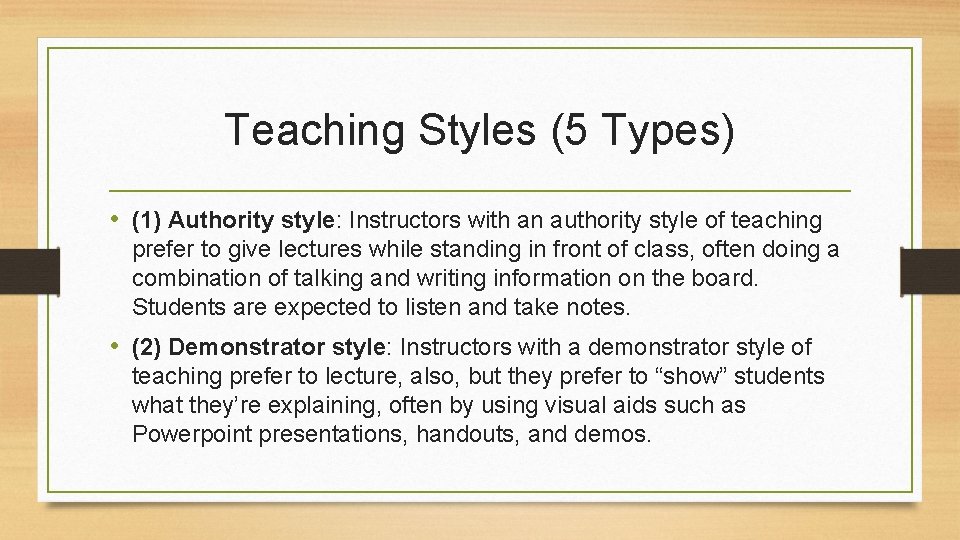 Teaching Styles (5 Types)

• (1) Authority style: Instructors with an authority style of teaching prefer to give lectures while standing in front of class, often doing a combination of talking and writing information on the board. Students are expected to listen and take notes.

• (2) Demonstrator style: Instructors with a demonstrator style of teaching prefer to lecture, also, but they prefer to “show” students what they’re explaining, often by using visual aids such as Powerpoint presentations, handouts, and demos.